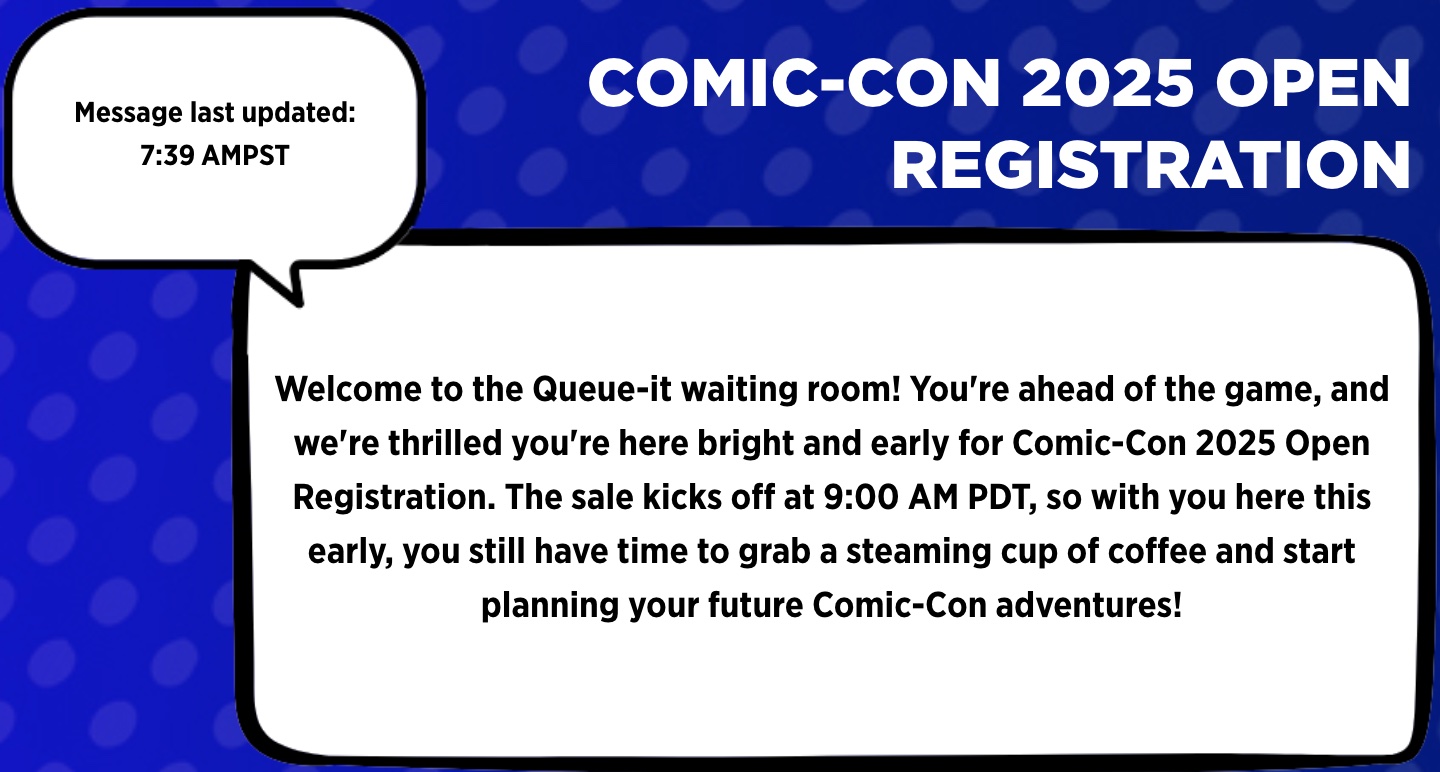 Message last updated:
7:39 AMPST

COMIC-CON 2025 OPEN REGISTRATION

Welcome to the Queue-it waiting room! You're ahead of the game, and we're thrilled you're here bright and early for Comic-Con 2025 Open Registration. The sale kicks off at 9:00 AM PDT, so with you here this early, you still have time to grab a steaming cup of coffee and start planning your future Comic-Con adventures!